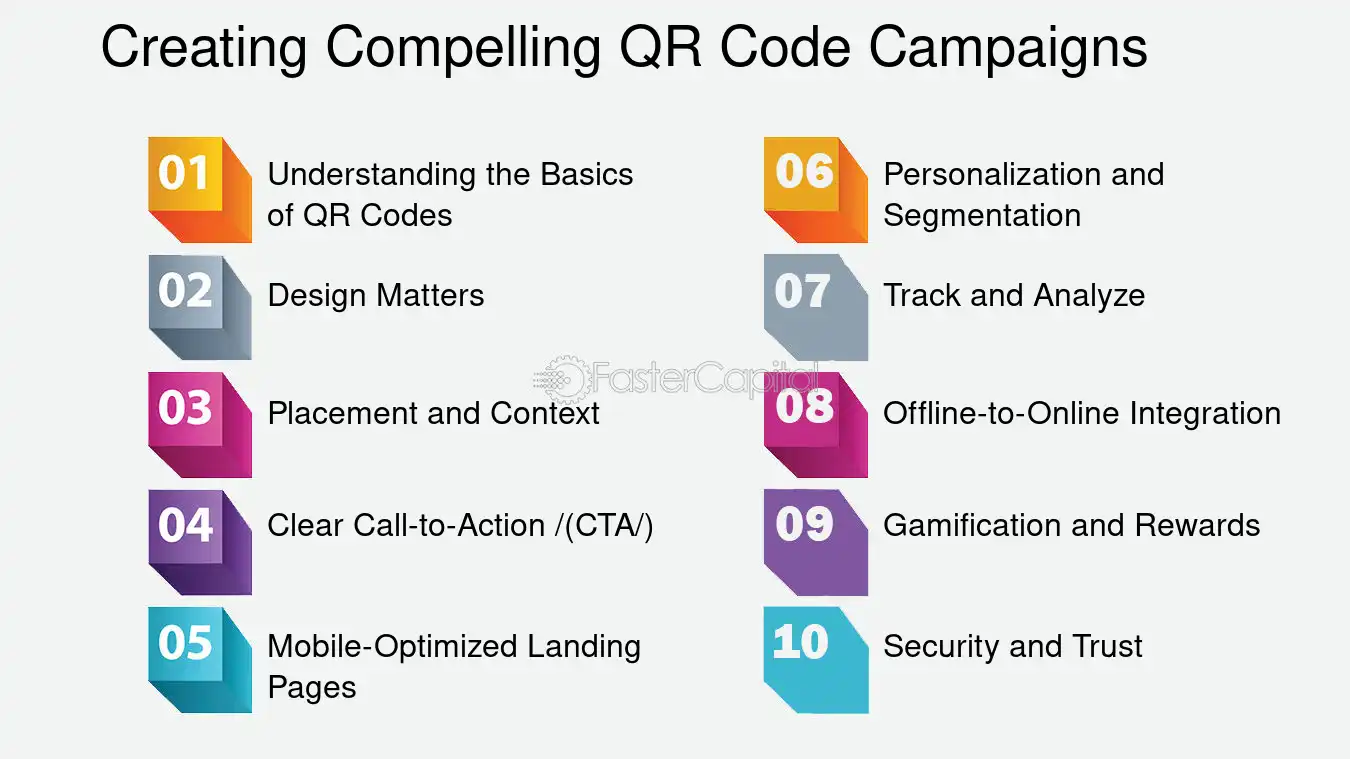 Creating Compelling QR Code Campaigns

01 Understanding the Basics of QR Codes

02 Design Matters

03 Placement and Context

04 Clear Call-to-Action /(CTA/)

05 Mobile-Optimized Landing Pages

06 Personalization and Segmentation

07 Track and Analyze

08 Offline-to-Online Integration

09 Gamification and Rewards

10 Security and Trust

FasterCapital